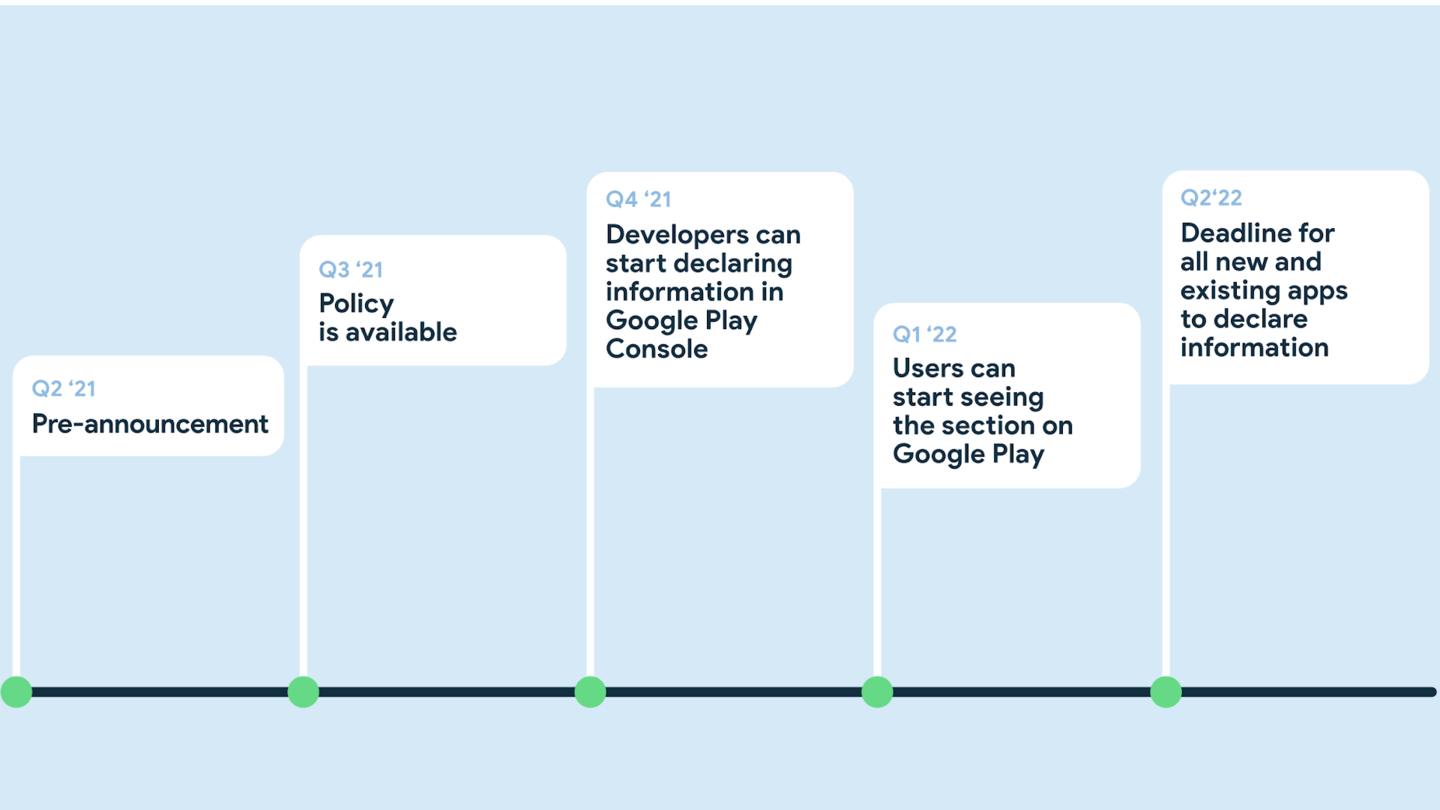 Q2 ‘21
Pre-announcement

Q3 ‘21
Policy
is available

Q4 ‘21
Developers can start declaring information in Google Play Console

Q1 ‘22
Users can start seeing the section on Google Play

Q2‘22
Deadline for all new and existing apps to declare information